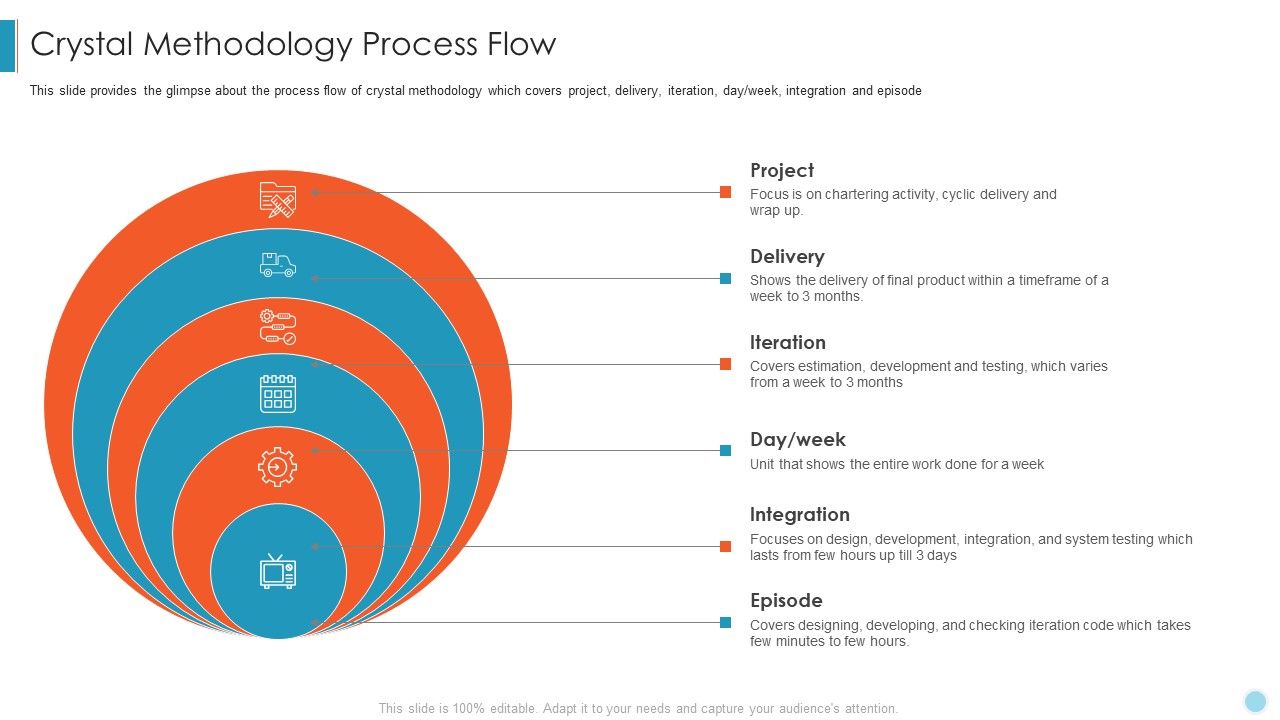 Crystal Methodology Process Flow

This slide provides the glimpse about the process flow of crystal methodology which covers project, delivery, iteration, day/week, integration and episode

Project
Focus is on chartering activity, cyclic delivery and wrap up.

Delivery
Shows the delivery of final product within a timeframe of a week to 3 months.

Iteration
Covers estimation, development and testing, which varies from a week to 3 months

Day/week
Unit that shows the entire work done for a week

Integration
Focuses on design, development, integration, and system testing which lasts from few hours up till 3 days

Episode
Covers designing, developing, and checking iteration code which takes few minutes to few hours.

This slide is 100% editable. Adapt it to your needs and capture your audience's attention.